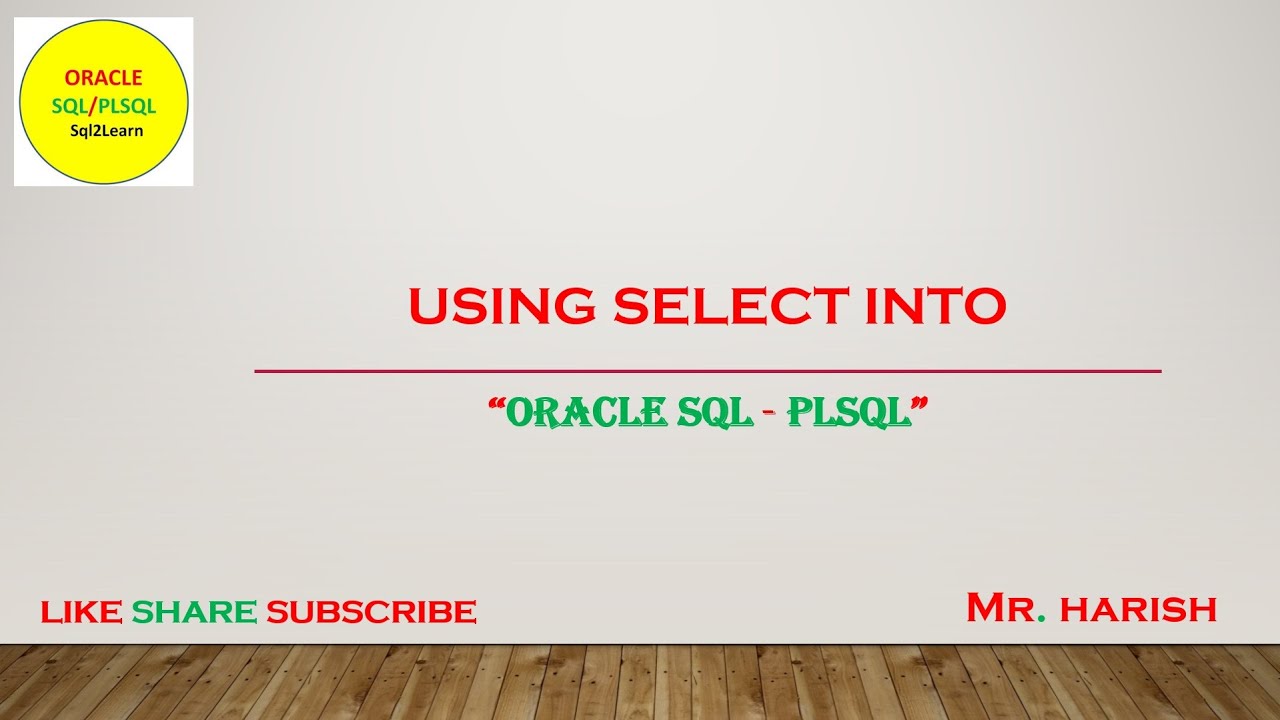 ORACLE
SQL/PLSQL
Sql2Learn

USING SELECT INTO

"ORACLE SQL - PLSQL"

LIKE SHARE SUBSCRIBE

MR. HARISH